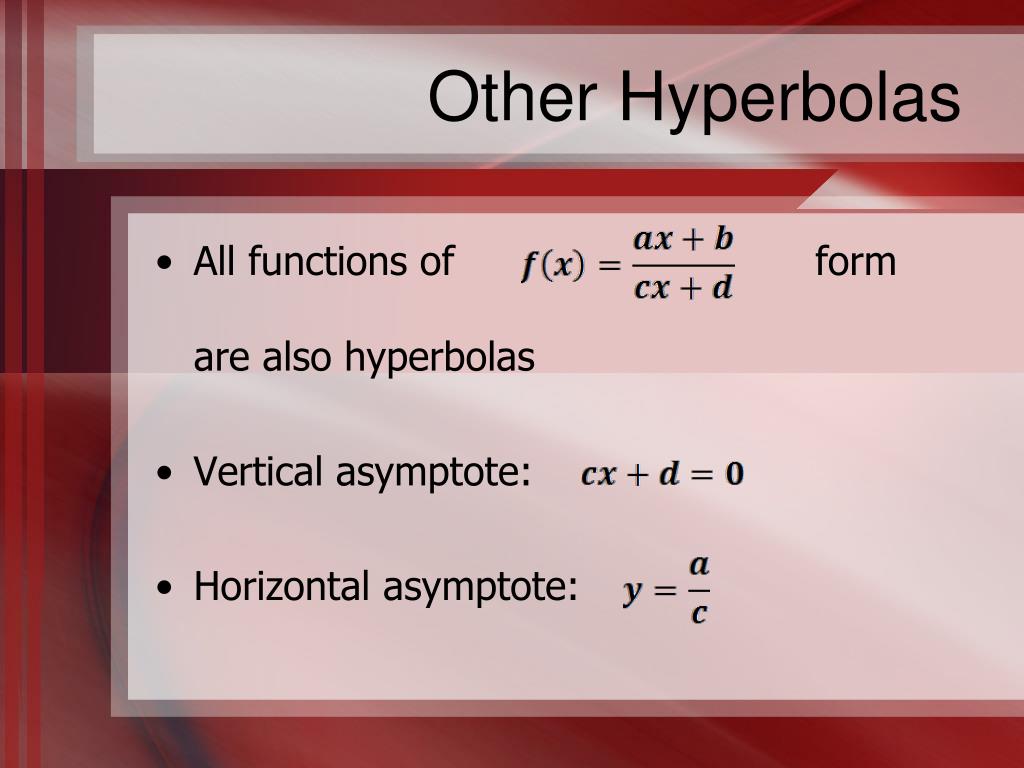 Other Hyperbolas

• All functions of $f(x) = \frac{ax+b}{cx+d}$ form are also hyperbolas

• Vertical asymptote: $cx + d = 0$

• Horizontal asymptote: $y = \frac{a}{c}$